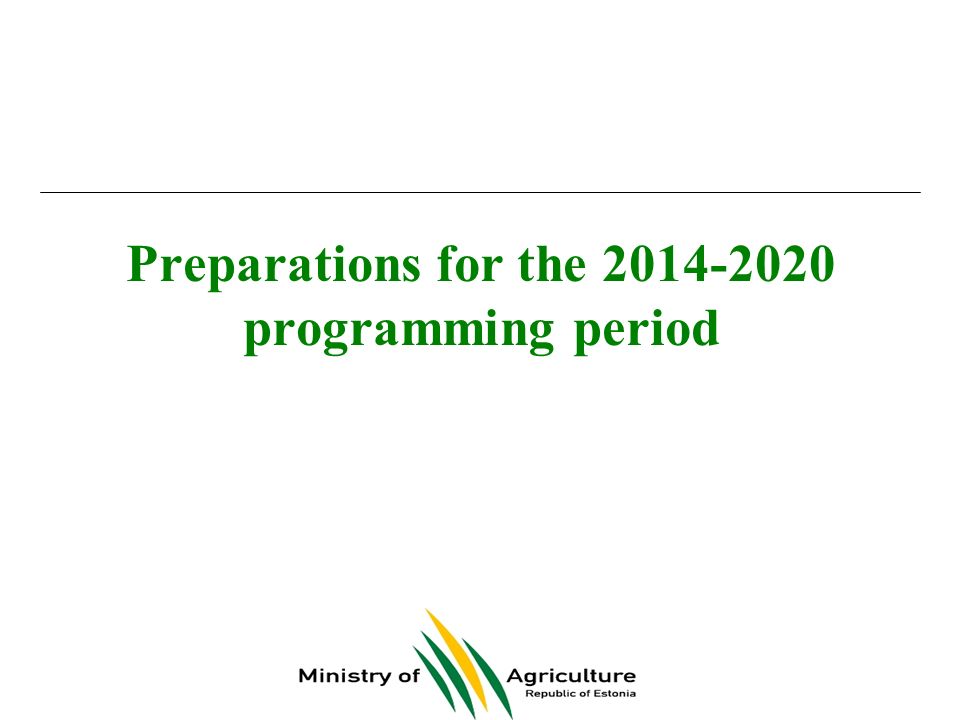 Preparations for the 2014-2020 programming period

Ministry of Agriculture
Republic of Estonia